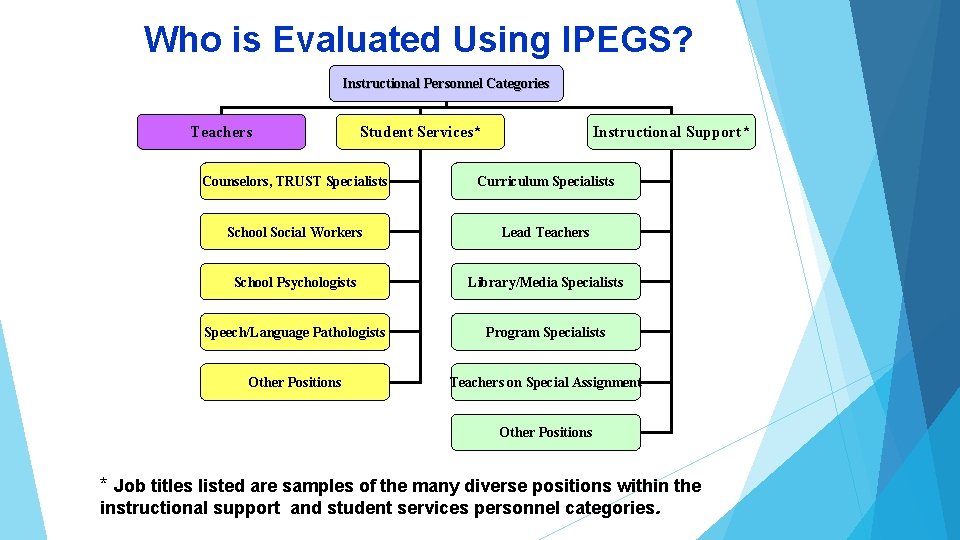 Who is Evaluated Using IPEGS?

Instructional Personnel Categories

Teachers

Student Services*

Instructional Support*

Counselors, TRUST Specialists

School Social Workers

School Psychologists

Speech/Language Pathologists

Other Positions

Curriculum Specialists

Lead Teachers

Library/Media Specialists

Program Specialists

Teachers on Special Assignment

Other Positions

* Job titles listed are samples of the many diverse positions within the instructional support and student services personnel categories.